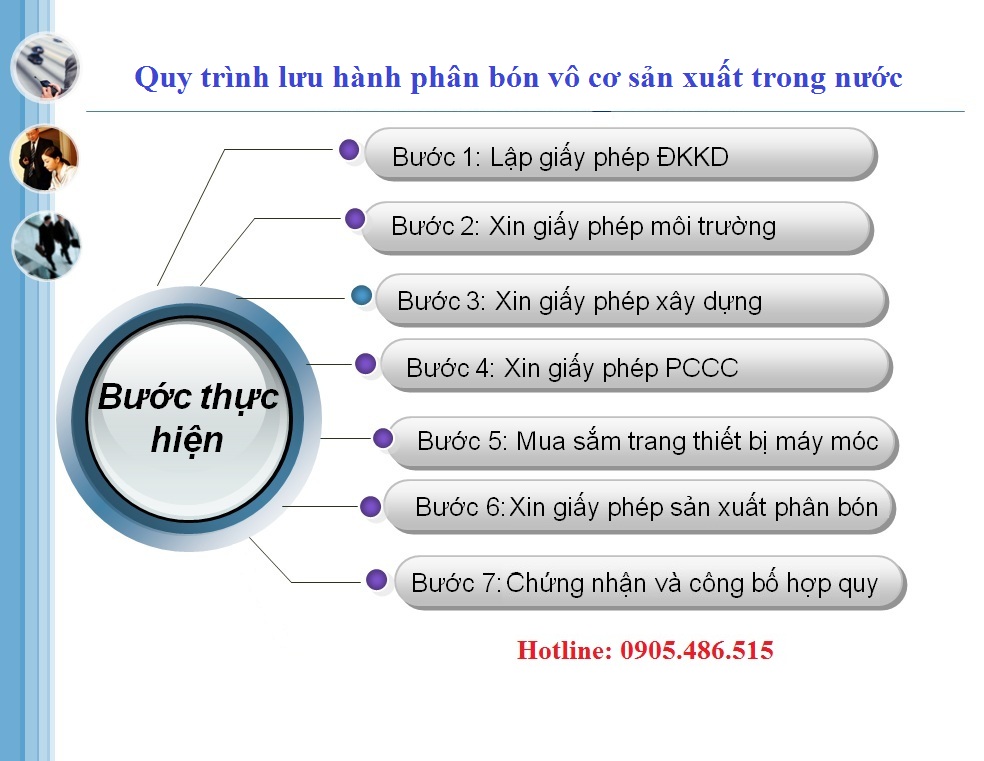 Quy trình lưu hành phân bón vô cơ sản xuất trong nước

Bước thực hiện

Bước 1: Lập giấy phép ĐKKD

Bước 2: Xin giấy phép môi trường

Bước 3: Xin giấy phép xây dựng

Bước 4: Xin giấy phép PCCC

Bước 5: Mua sắm trang thiết bị máy móc

Bước 6: Xin giấy phép sản xuất phân bón

Bước 7: Chứng nhận và công bố hợp quy

Hotline: 0905.486.515